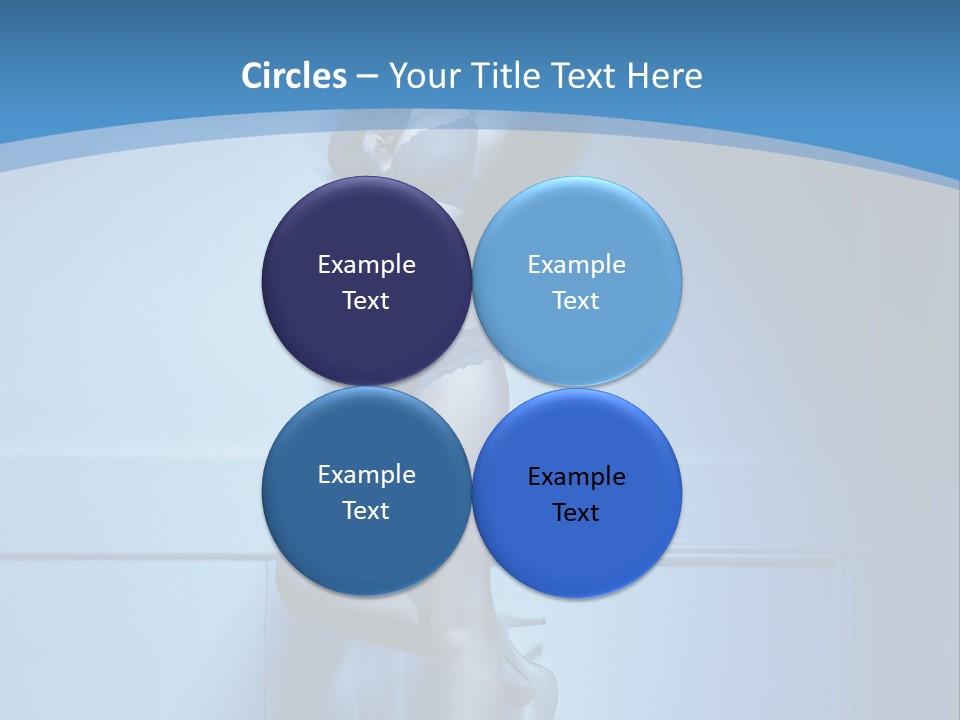 Circles – Your Title Text Here

Example Text

Example Text

Example Text

Example Text